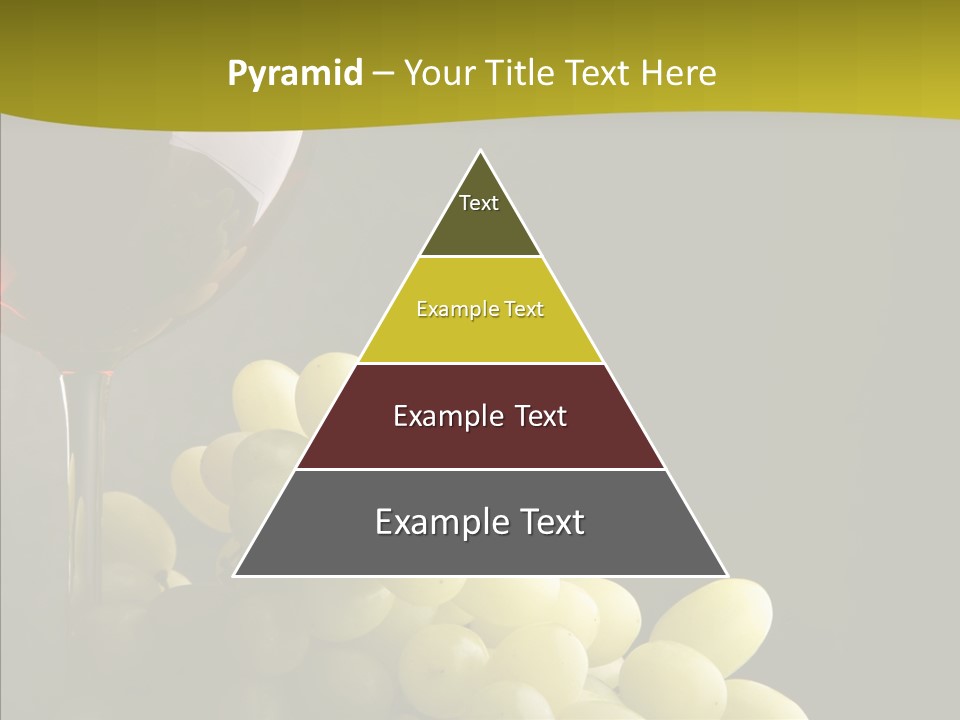 Pyramid – Your Title Text Here

Text

Example Text

Example Text

Example Text